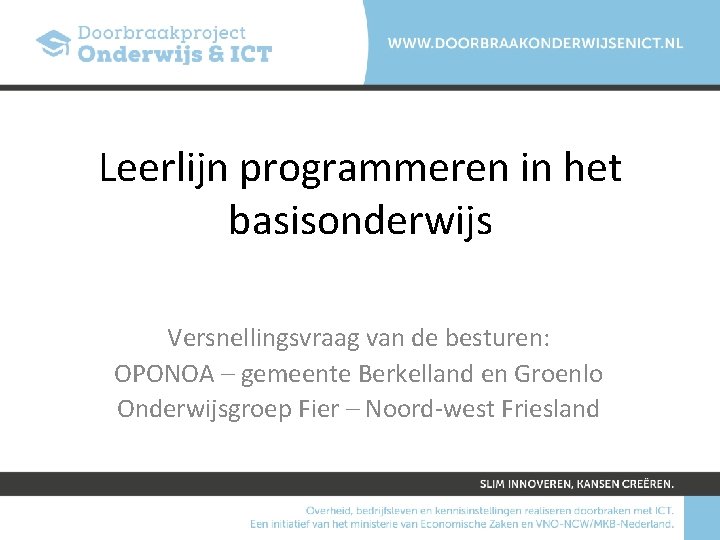 Doorbraakproject
Onderwijs & ICT

WWW.DOORBRAAKONDERWIJSENICT.NL

Leerlijn programmeren in het basisonderwijs

Versnellingsvraag van de besturen:
OPONOA – gemeente Berkelland en Groenlo
Onderwijsgroep Fier – Noord-west Friesland

SLIM INNOVEREN, KANSEN CREËREN.

Overheid, bedrijfsleven en kennisinstellingen realiseren doorbraken met ICT.
Een initiatief van het ministerie van Economische Zaken en VNO-NCW/MKB-Nederland.